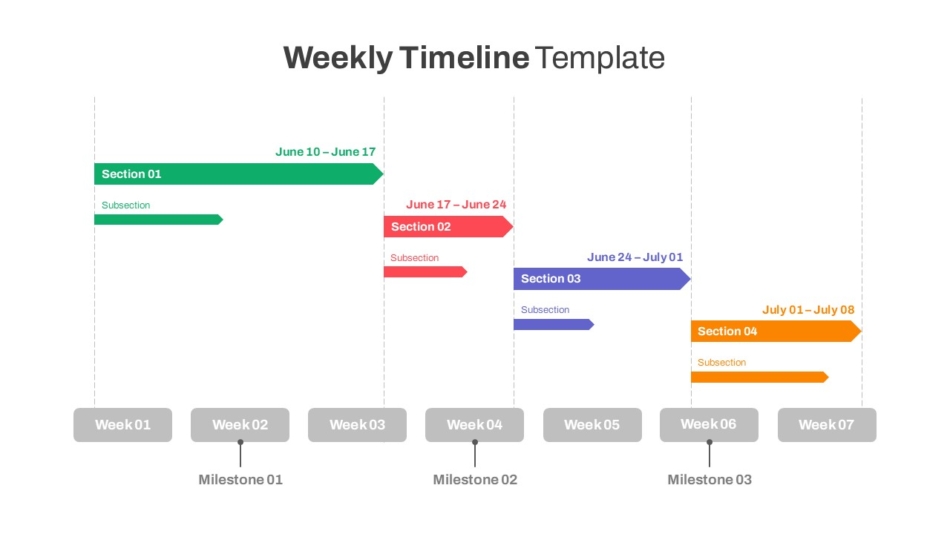 Weekly Timeline Template

June 10 – June 17
Section 01
Subsection

June 17 – June 24
Section 02
Subsection

June 24 – July 01
Section 03
Subsection

July 01 – July 08
Section 04
Subsection

Week 01
Week 02
Week 03
Week 04
Week 05
Week 06
Week 07

Milestone 01
Milestone 02
Milestone 03